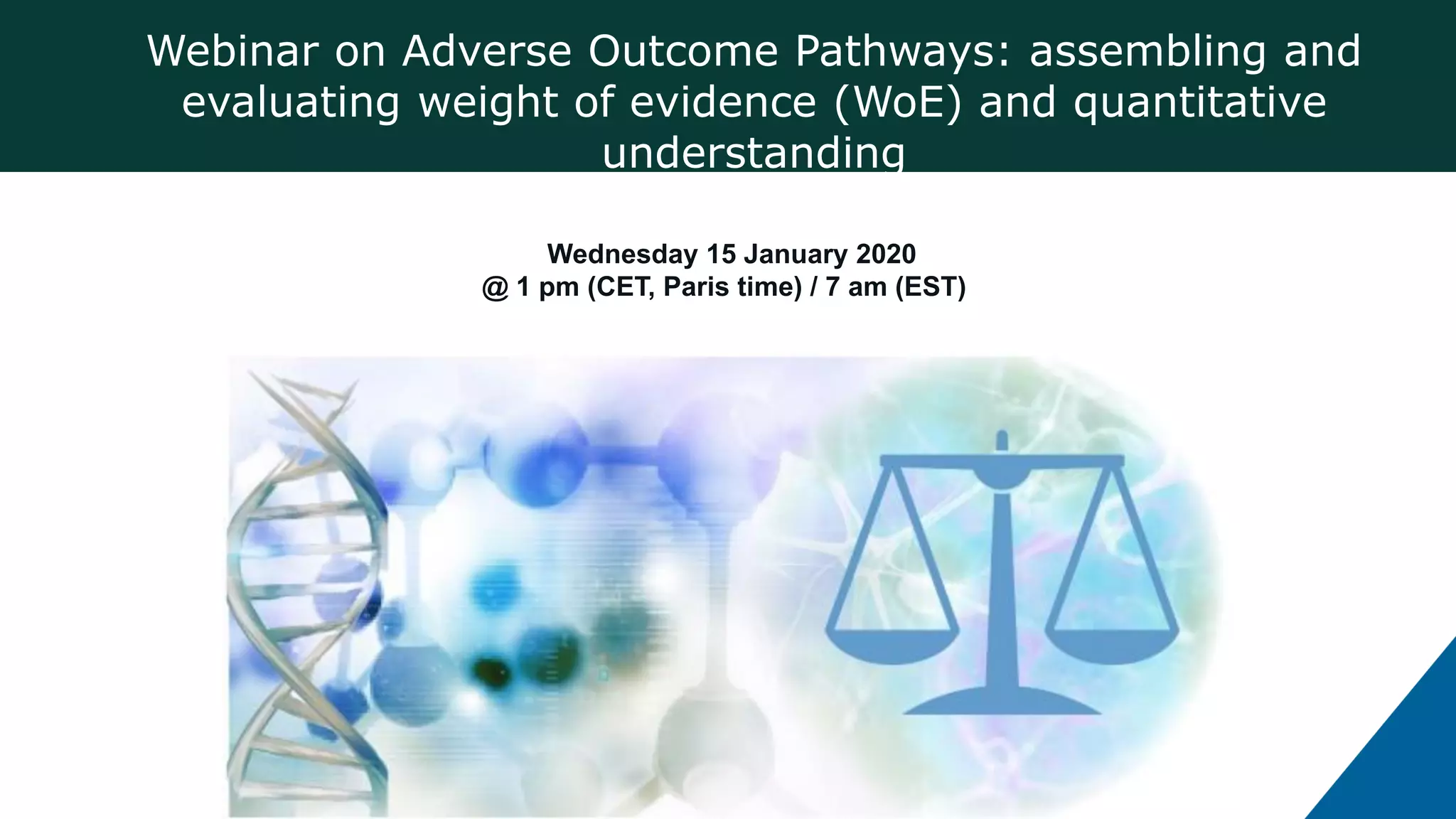 Webinar on Adverse Outcome Pathways: assembling and evaluating weight of evidence (WoE) and quantitative understanding

Wednesday 15 January 2020
@ 1 pm (CET, Paris time) / 7 am (EST)